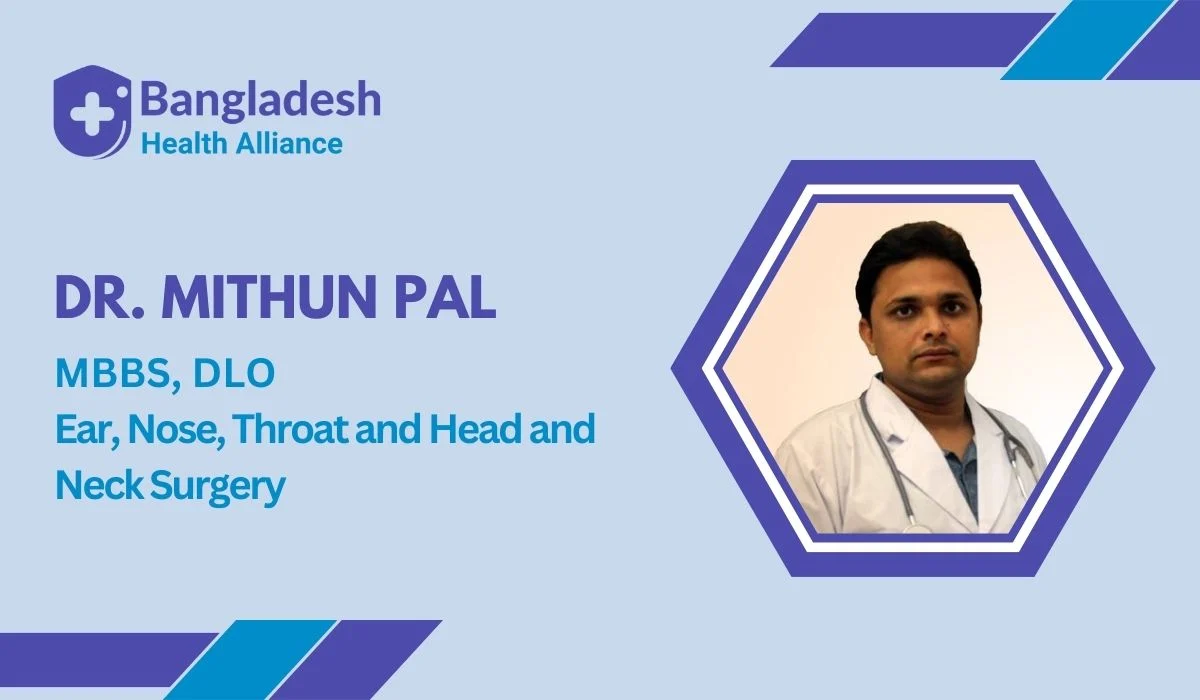 Bangladesh
Health Alliance

DR. MITHUN PAL

MBBS, DLO
Ear, Nose, Throat and Head and Neck Surgery